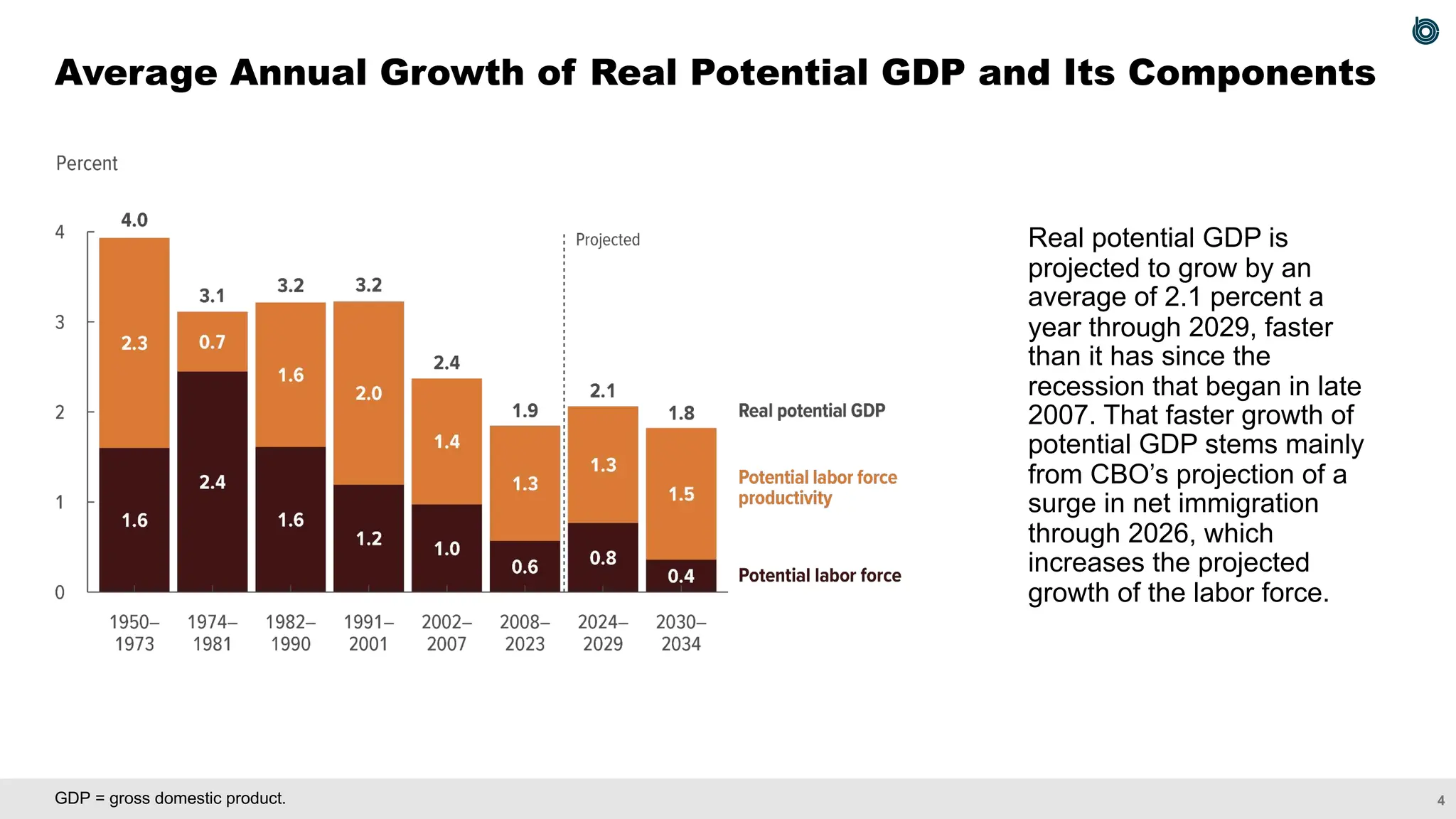 Average Annual Growth of Real Potential GDP and Its Components

Percent

4
3
2
1
0

4.0
2.3
1.6

3.1
0.7
2.4

3.2
1.6
1.6

3.2
2.0
1.2

2.4
1.4
1.0

1.9
1.3
0.6

Projected

2.1
1.3
0.8

1.8
1.5
0.4

Real potential GDP

Potential labor force productivity

Potential labor force

1950–1973
1974–1981
1982–1990
1991–2001
2002–2007
2008–2023
2024–2029
2030–2034

Real potential GDP is projected to grow by an average of 2.1 percent a year through 2029, faster than it has since the recession that began in late 2007. That faster growth of potential GDP stems mainly from CBO's projection of a surge in net immigration through 2026, which increases the projected growth of the labor force.

GDP = gross domestic product.

4